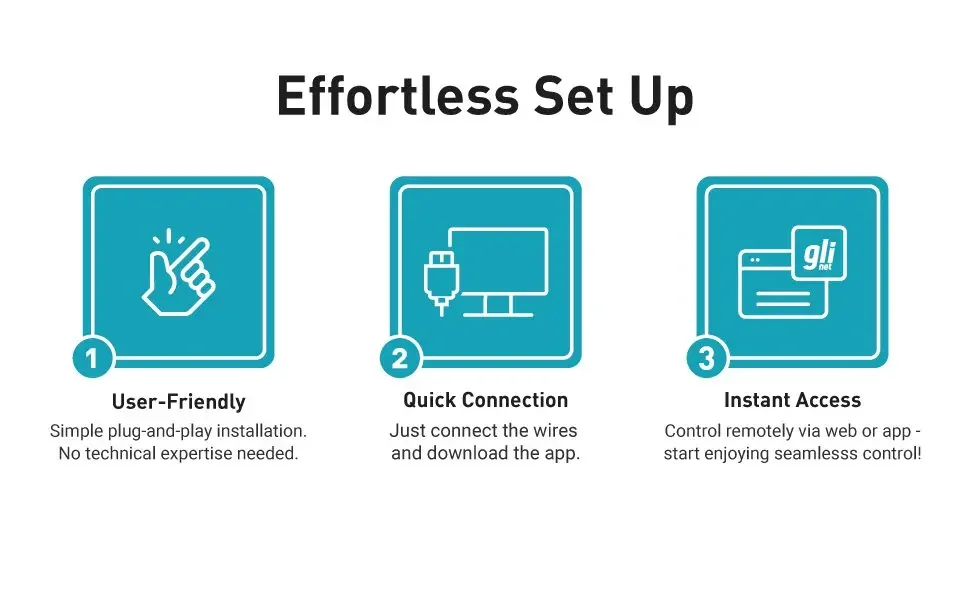 Effortless Set Up

1

User-Friendly

Simple plug-and-play installation. No technical expertise needed.

2

Quick Connection

Just connect the wires and download the app.

gli net

3

Instant Access

Control remotely via web or app - start enjoying seamlesss control!